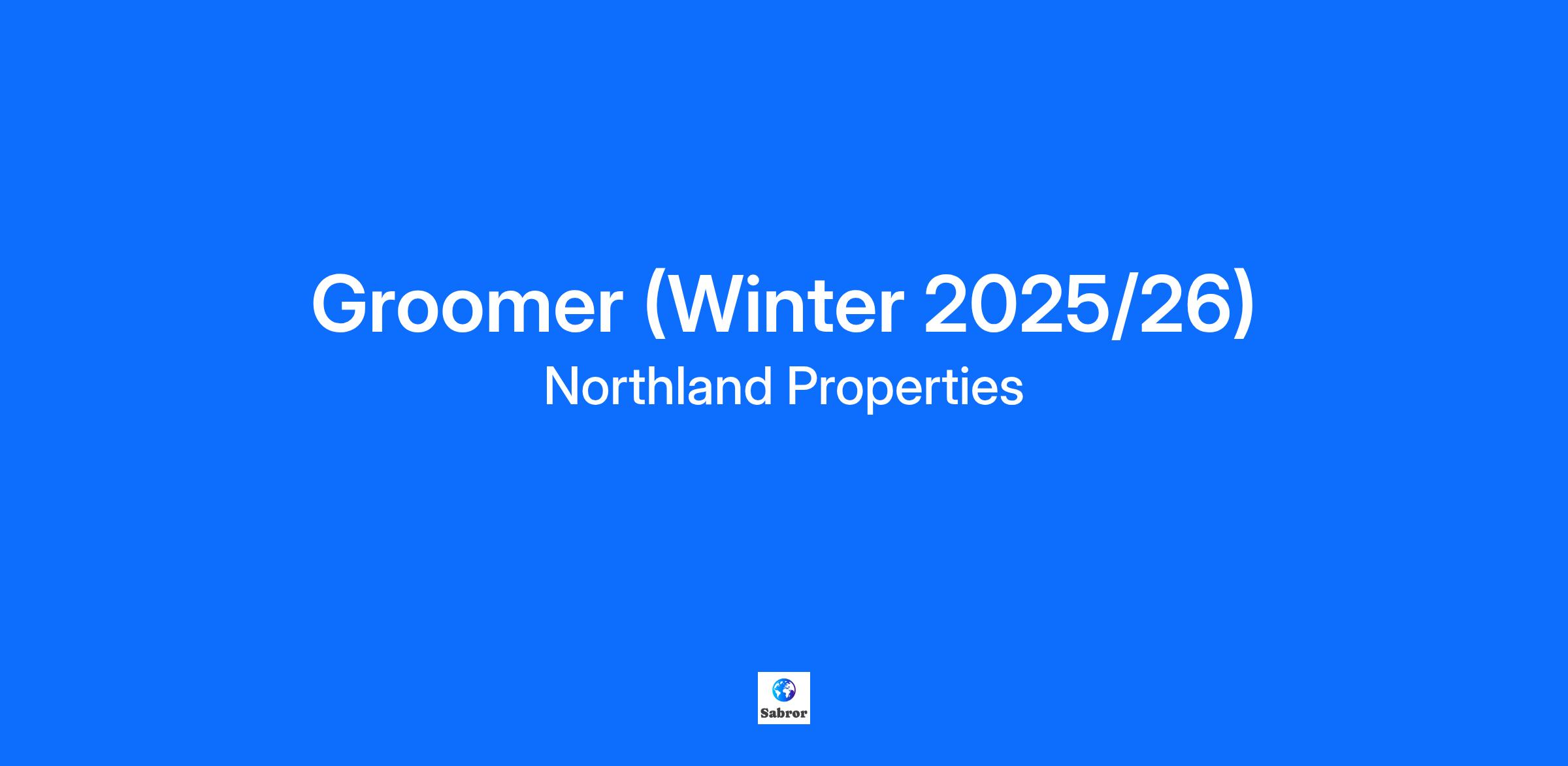 Groomer (Winter 2025/26)
Northland Properties

Sabror